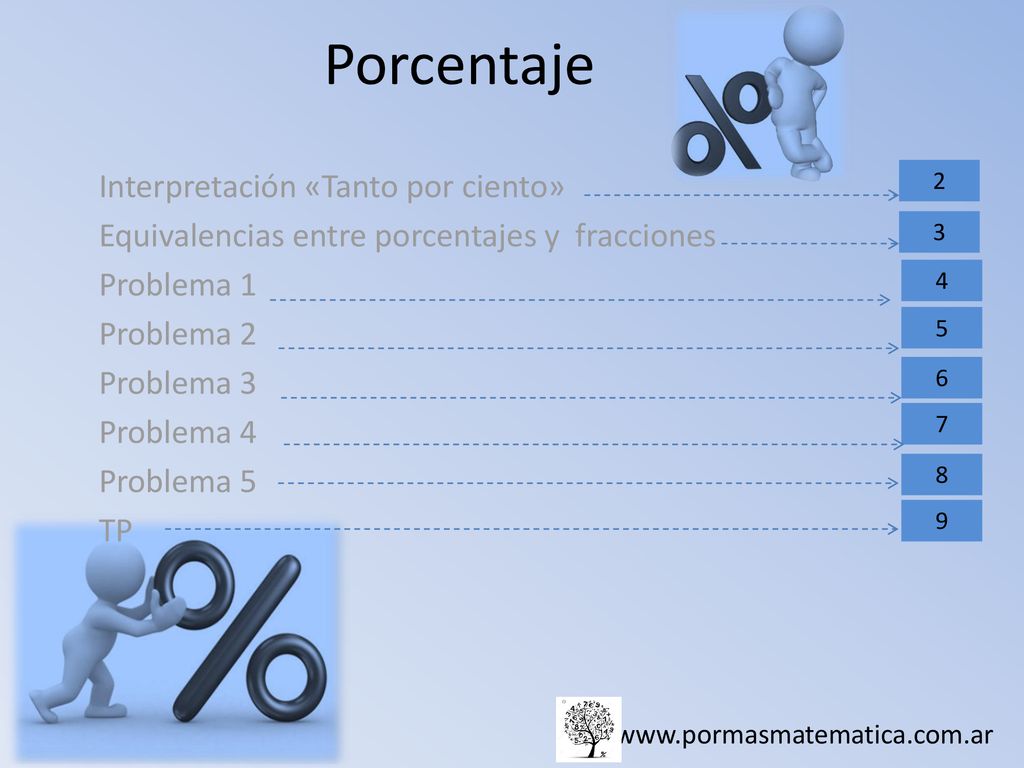 Porcentaje

Interpretación «Tanto por ciento» 2
Equivalencias entre porcentajes y fracciones 3
Problema 1 4
Problema 2 5
Problema 3 6
Problema 4 7
Problema 5 8
TP 9

www.pormasmatematica.com.ar